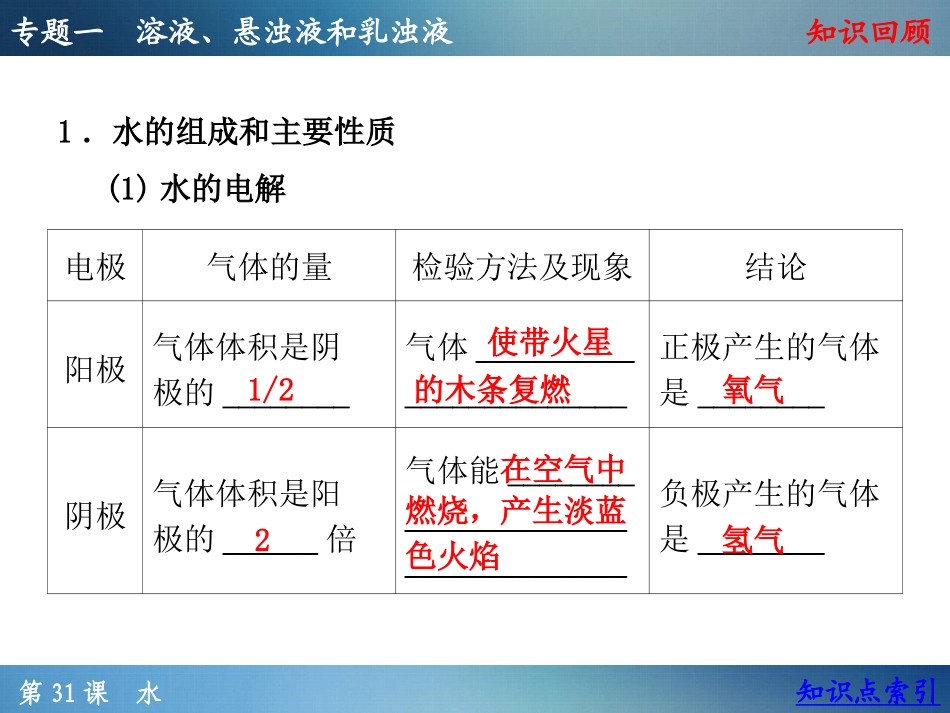 专题一　溶液、悬浊液和乳浊液

知识回顾

1．水的组成和主要性质

(1) 水的电解

| 电极 | 气体的量 | 检验方法及现象 | 结论 |
|---|---|---|---|
| 阳极 | 气体体积是阴极的 1/2 | 气体 使带火星的木条复燃 | 正极产生的气体是 氧气 |
| 阴极 | 气体体积是阳极的 2 倍 | 气体能在空气中燃烧，产生淡蓝色火焰 | 负极产生的气体是 氢气 |

第 31 课　水

知识点索引